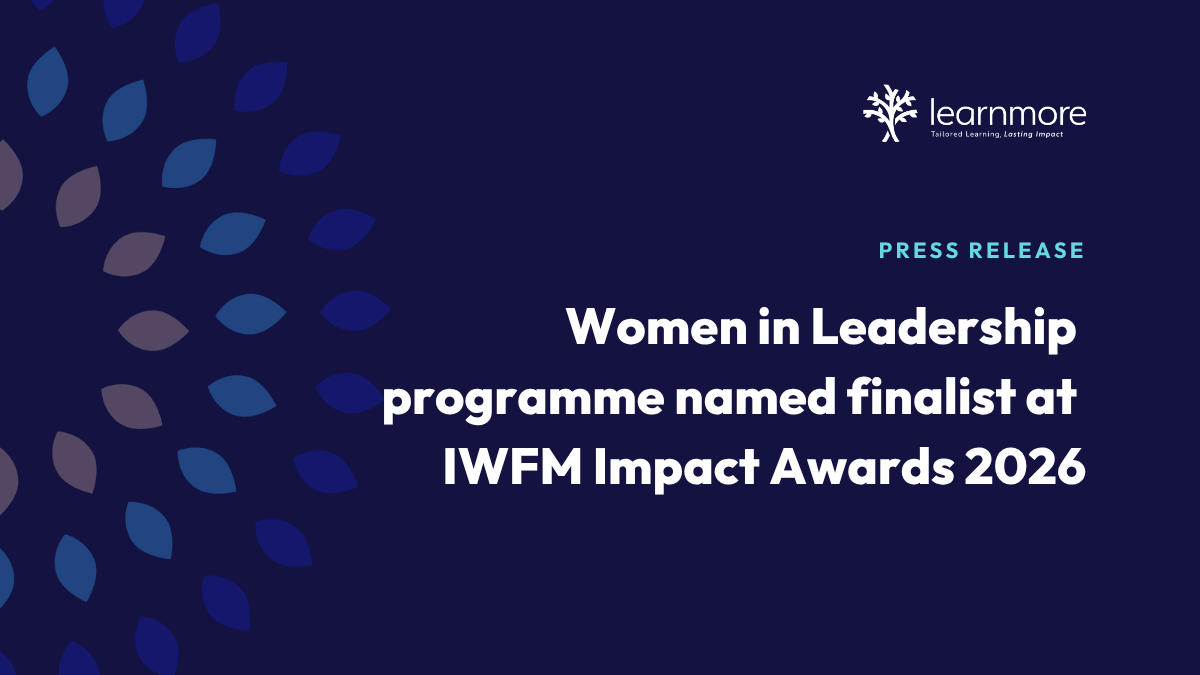 learnmore
Tailored Learning, Lasting Impact

PRESS RELEASE

Women in Leadership programme named finalist at IWFM Impact Awards 2026